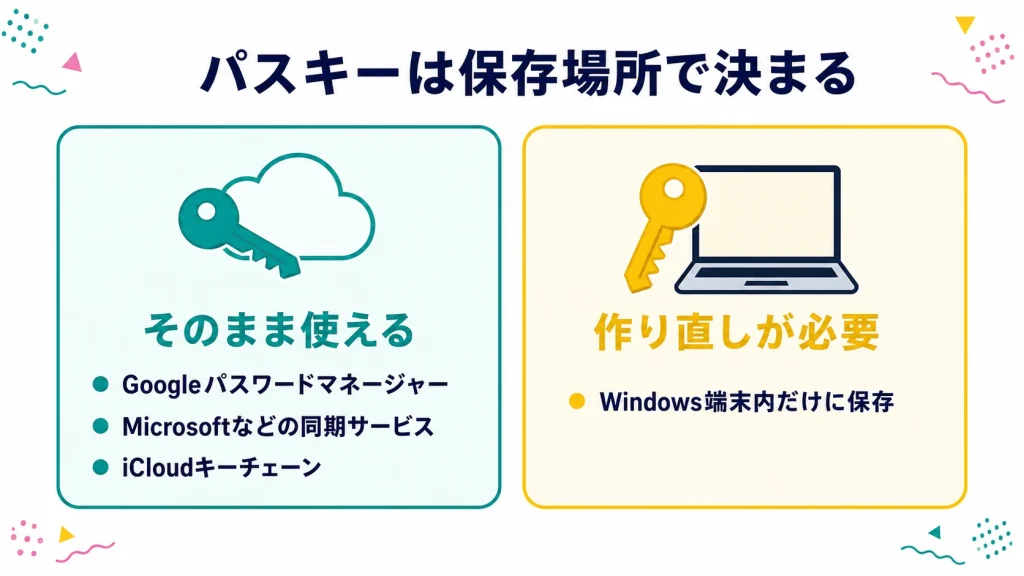 パスキーは保存場所で決まる

そのまま使える

Googleパスワードマネージャー
Microsoftなどの同期サービス
iCloudキーチェーン

作り直しが必要

Windows端末内だけに保存